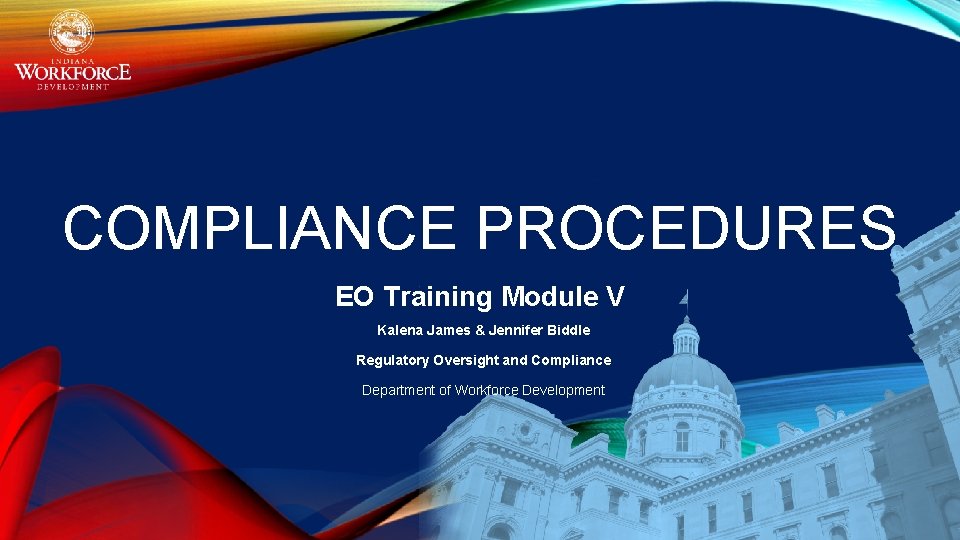 INDIANA
WORKFORCE
DEVELOPMENT

COMPLIANCE PROCEDURES

EO Training Module V

Kalena James & Jennifer Biddle

Regulatory Oversight and Compliance

Department of Workforce Development